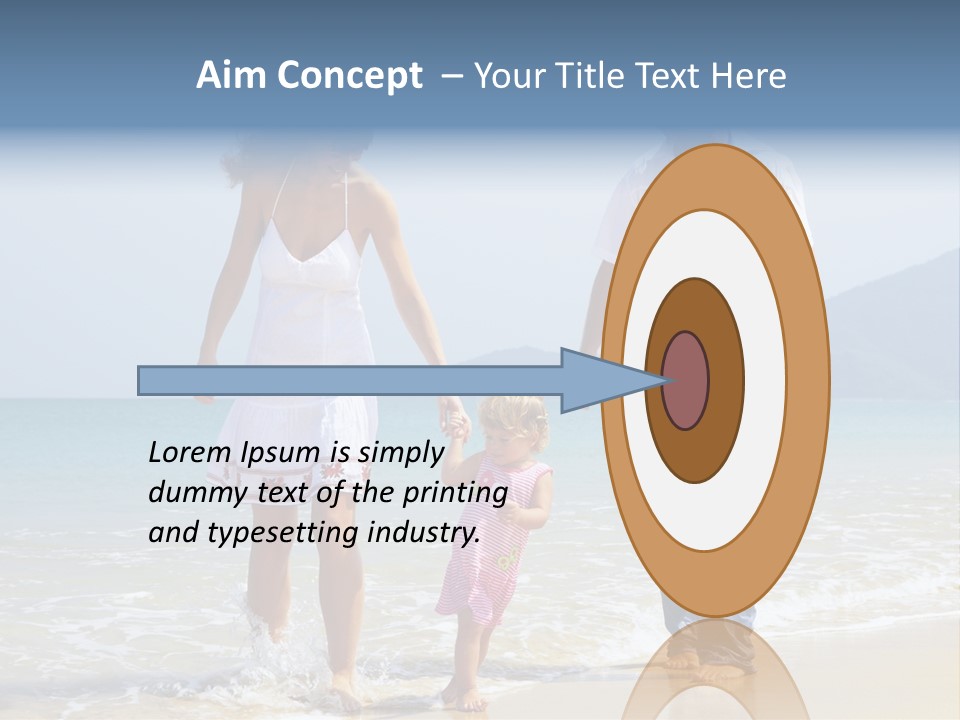 Aim Concept – Your Title Text Here

Lorem Ipsum is simply dummy text of the printing and typesetting industry.